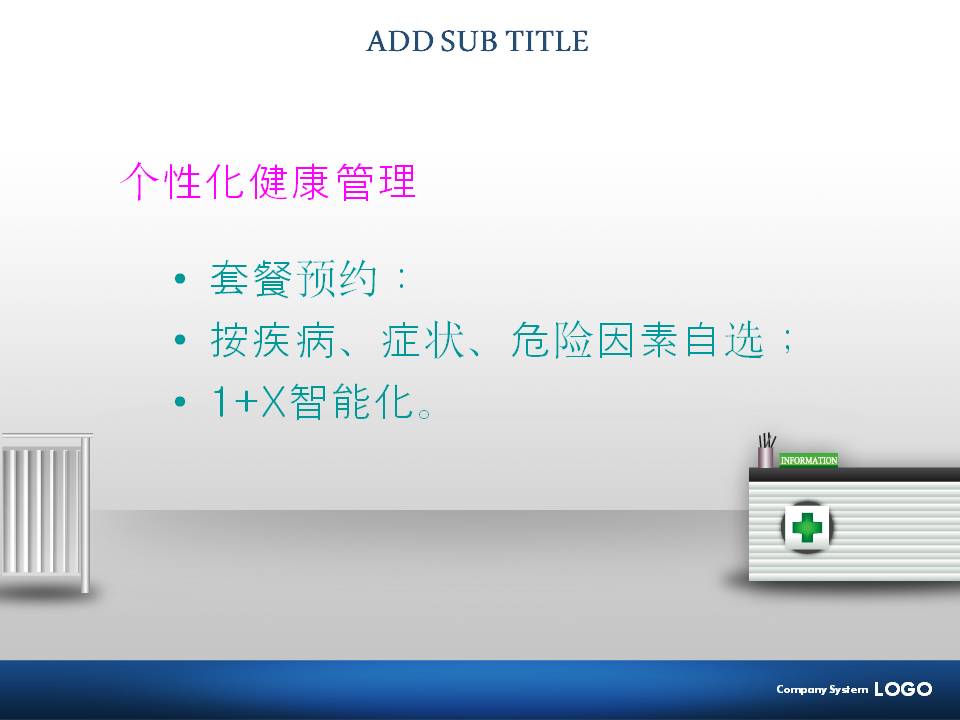 ADD SUB TITLE

个性化健康管理

• 套餐预约：
• 按疾病、症状、危险因素自选；
• 1+X智能化。

INFORMATION

Company System LOGO